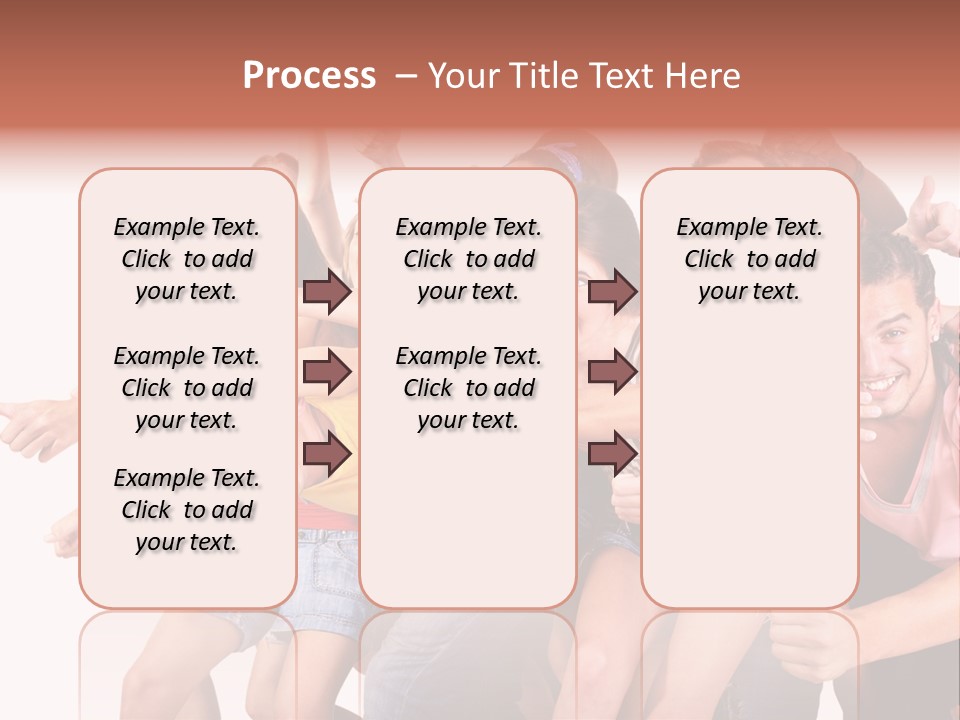 Process – Your Title Text Here

Example Text. Click to add your text.

Example Text. Click to add your text.

Example Text. Click to add your text.

Example Text. Click to add your text.

Example Text. Click to add your text.

Example Text. Click to add your text.